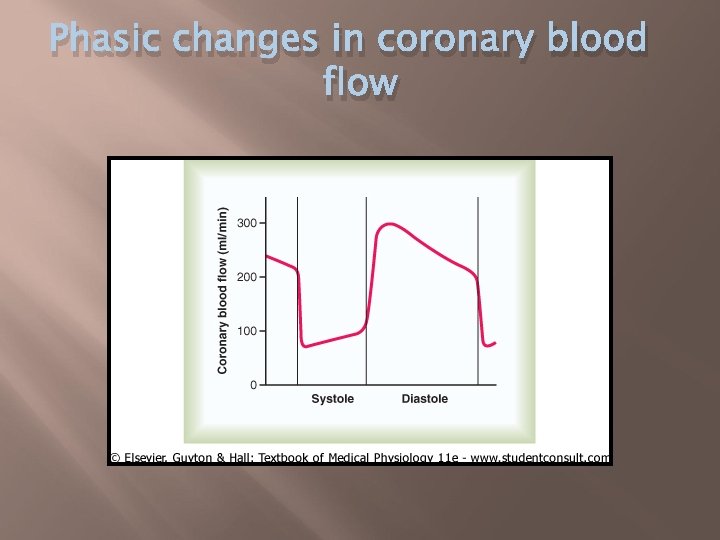 Phasic changes in coronary blood flow

Coronary blood flow (ml/min)

300
200
100
0

Systole
Diastole

© Elsevier. Guyton & Hall: Textbook of Medical Physiology 11e - www.studentconsult.com